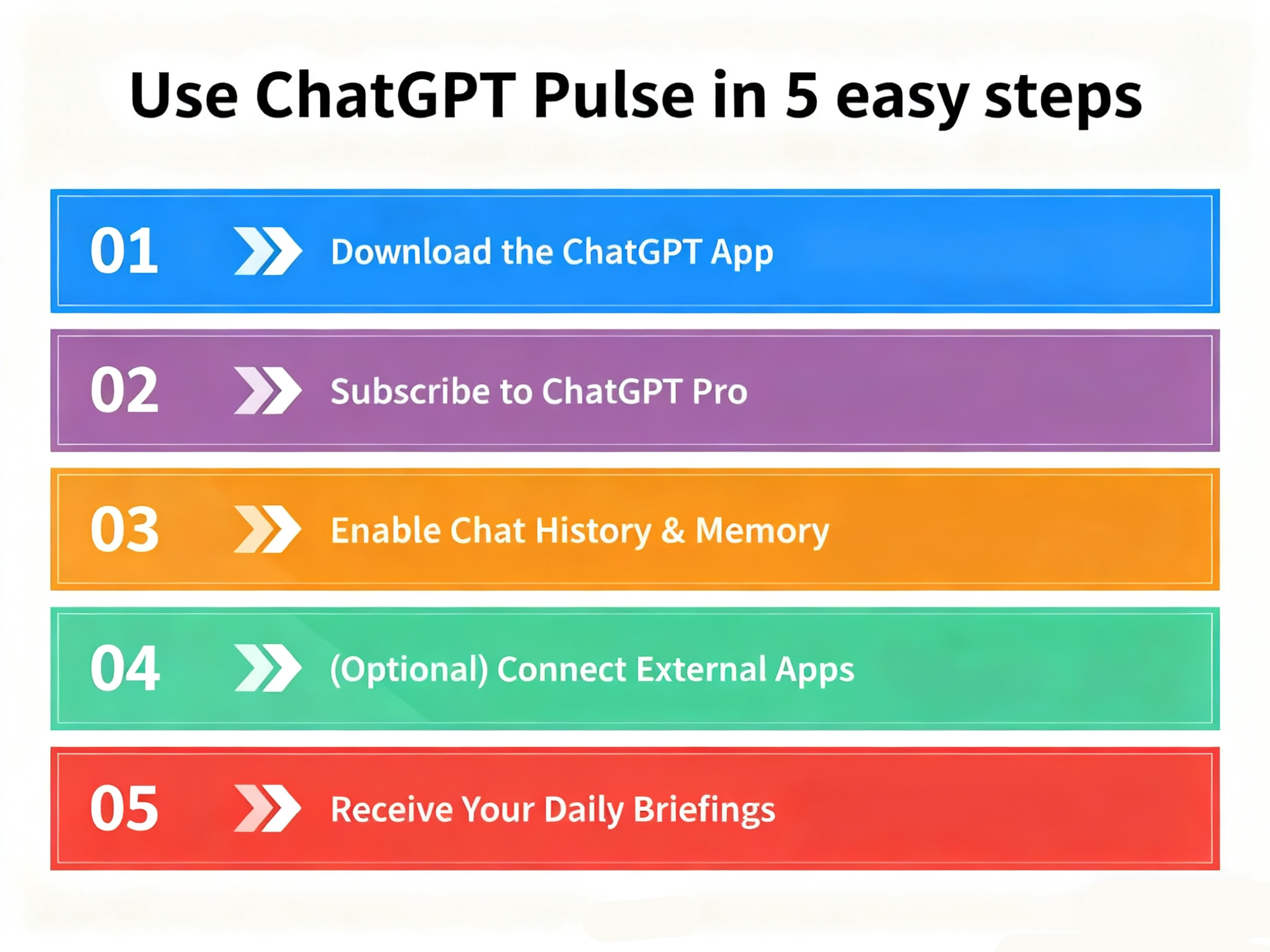 Use ChatGPT Pulse in 5 easy steps

01 Download the ChatGPT App

02 Subscribe to ChatGPT Pro

03 Enable Chat History & Memory

04 (Optional) Connect External Apps

05 Receive Your Daily Briefings